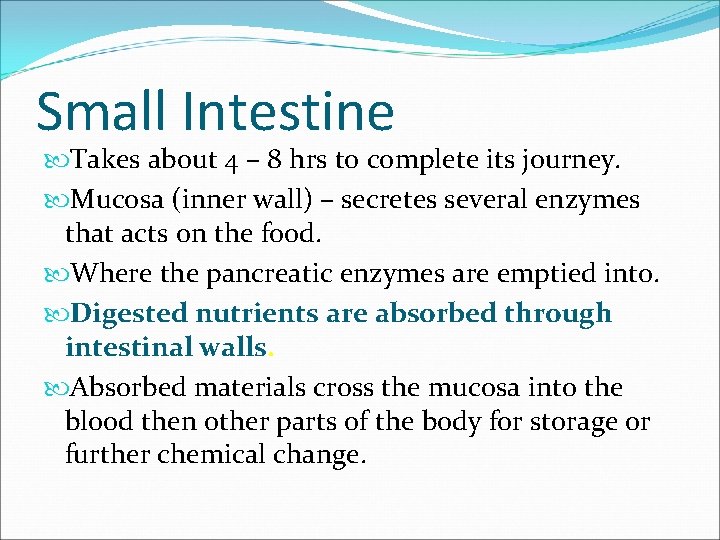 Small Intestine

Takes about 4 – 8 hrs to complete its journey.

Mucosa (inner wall) – secretes several enzymes that acts on the food.

Where the pancreatic enzymes are emptied into.

Digested nutrients are absorbed through intestinal walls.

Absorbed materials cross the mucosa into the blood then other parts of the body for storage or further chemical change.